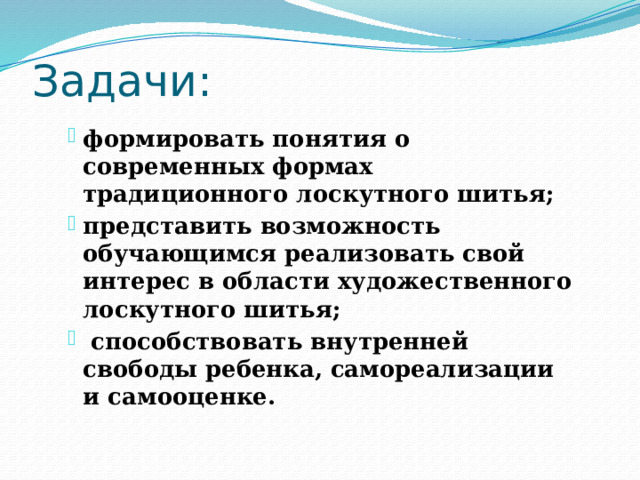 Задачи:

формировать понятия о современных формах традиционного лоскутного шитья;

представить возможность обучающимся реализовать свой интерес в области художественного лоскутного шитья;

способствовать внутренней свободы ребенка, самореализации и самооценке.